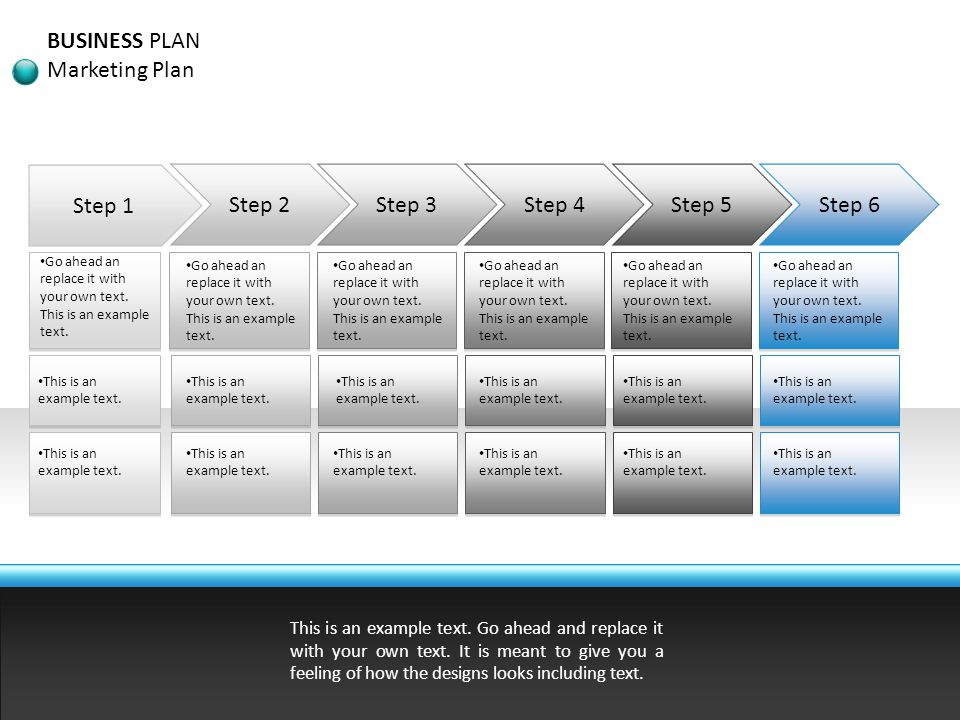 BUSINESS PLAN
Marketing Plan

Step 1

•Go ahead an replace it with your own text. This is an example text.

•This is an example text.

•This is an example text.

Step 2

•Go ahead an replace it with your own text. This is an example text.

•This is an example text.

•This is an example text.

Step 3

•Go ahead an replace it with your own text. This is an example text.

•This is an example text.

•This is an example text.

Step 4

•Go ahead an replace it with your own text. This is an example text.

•This is an example text.

•This is an example text.

Step 5

•Go ahead an replace it with your own text. This is an example text.

•This is an example text.

•This is an example text.

Step 6

•Go ahead an replace it with your own text. This is an example text.

•This is an example text.

•This is an example text.

This is an example text. Go ahead and replace it with your own text. It is meant to give you a feeling of how the designs looks including text.